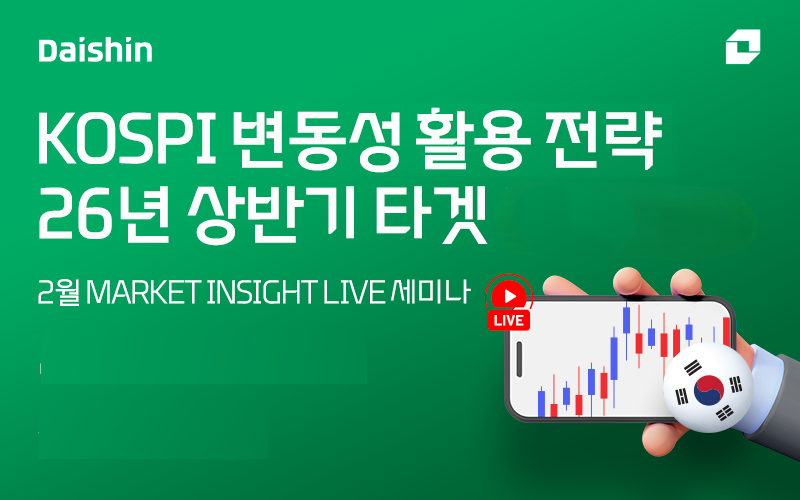 Daishin

KOSPI 변동성 활용 전략
26년 상반기 타겟

2월 MARKET INSIGHT LIVE 세미나

LIVE